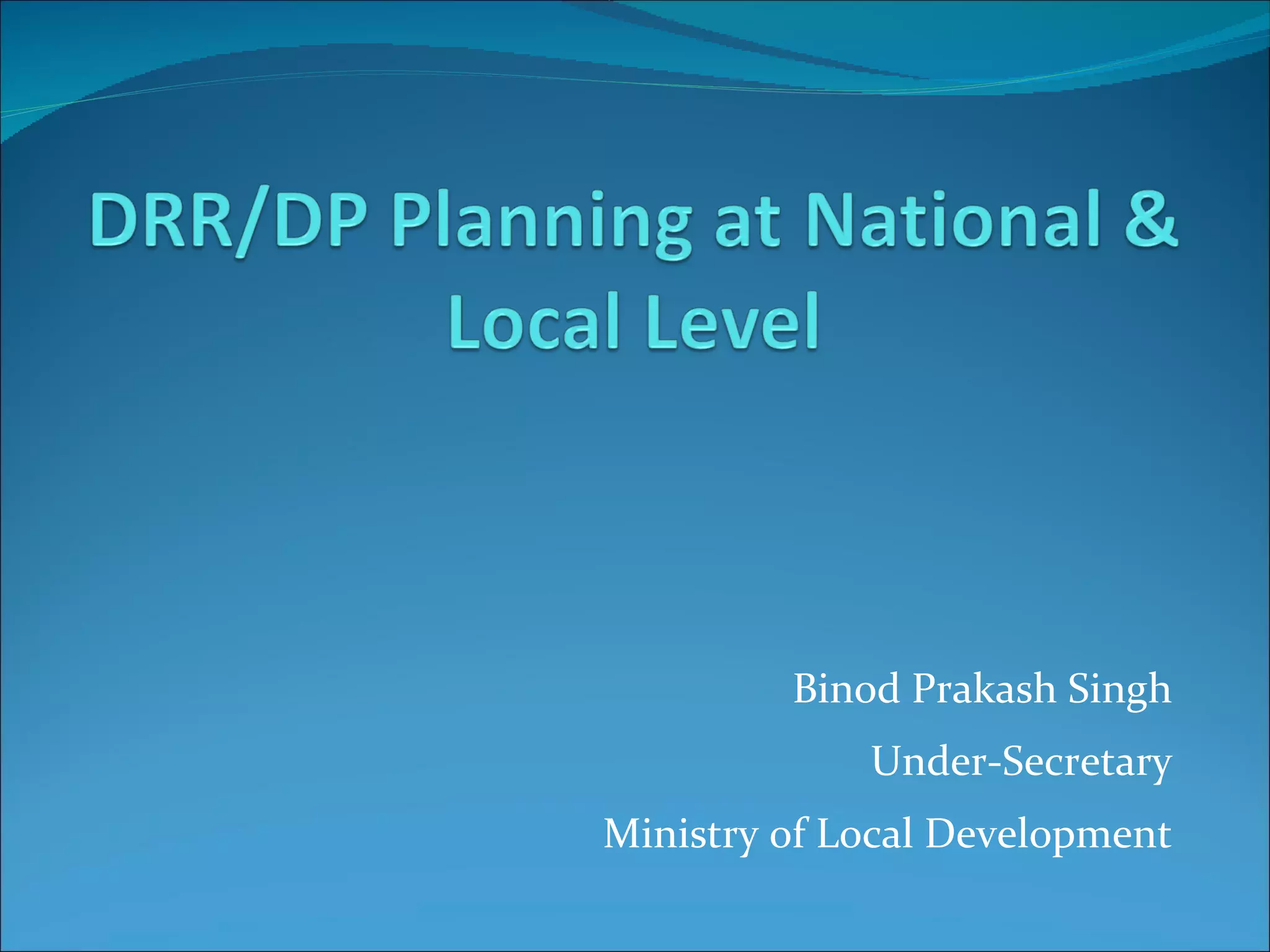 DRR/DP Planning at National & Local Level

Binod Prakash Singh

Under-Secretary

Ministry of Local Development